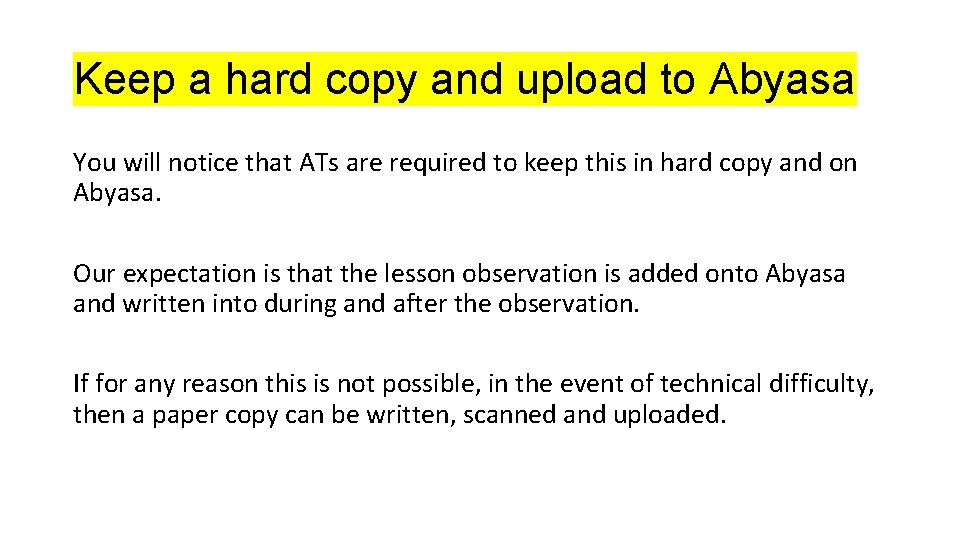 Keep a hard copy and upload to Abyasa

You will notice that ATs are required to keep this in hard copy and on Abyasa.

Our expectation is that the lesson observation is added onto Abyasa and written into during and after the observation.

If for any reason this is not possible, in the event of technical difficulty, then a paper copy can be written, scanned and uploaded.